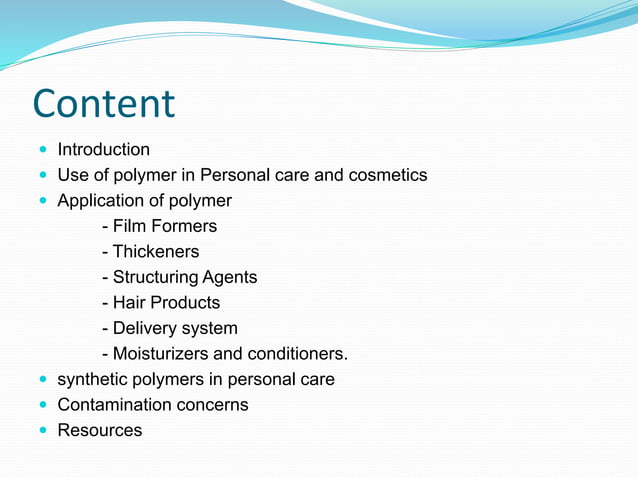 Content

- Introduction
- Use of polymer in Personal care and cosmetics
- Application of polymer
  - Film Formers
  - Thickeners
  - Structuring Agents
  - Hair Products
  - Delivery system
  - Moisturizers and conditioners.
- synthetic polymers in personal care
- Contamination concerns
- Resources